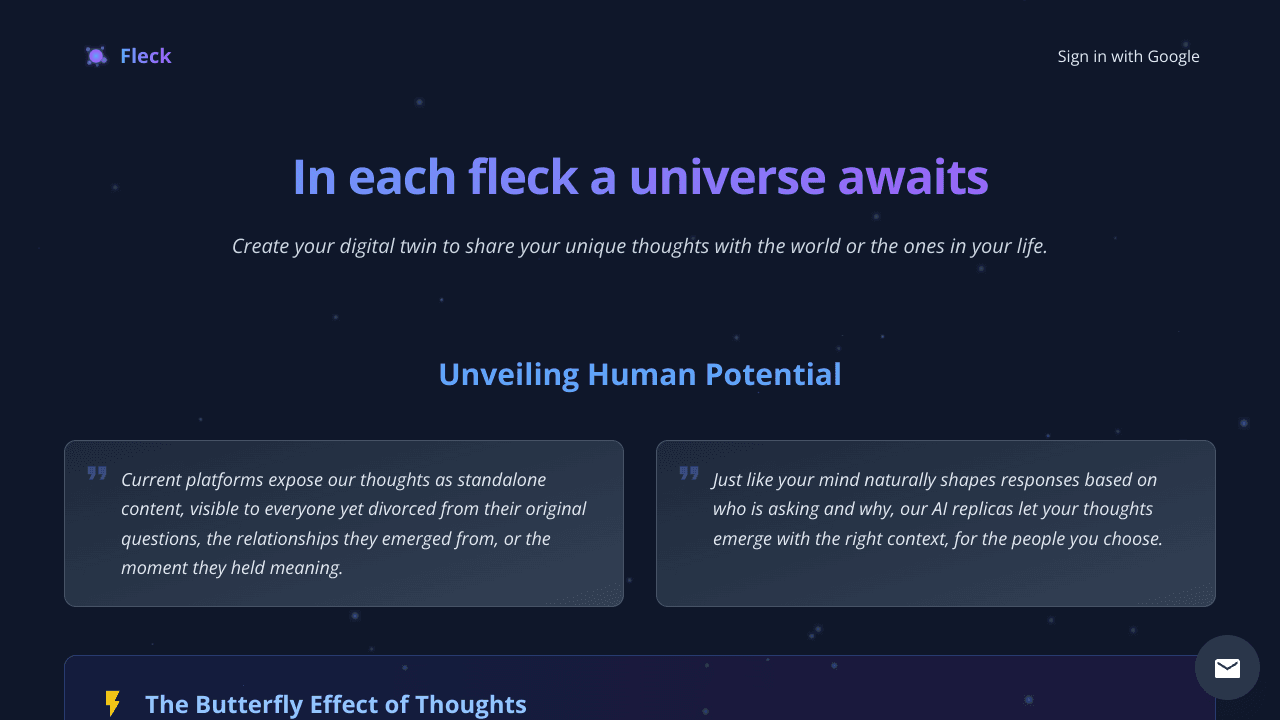 Fleck

Sign in with Google

In each fleck a universe awaits

Create your digital twin to share your unique thoughts with the world or the ones in your life.

Unveiling Human Potential

Current platforms expose our thoughts as standalone content, visible to everyone yet divorced from their original questions, the relationships they emerged from, or the moment they held meaning.

Just like your mind naturally shapes responses based on who is asking and why, our AI replicas let your thoughts emerge with the right context, for the people you choose.

The Butterfly Effect of Thoughts